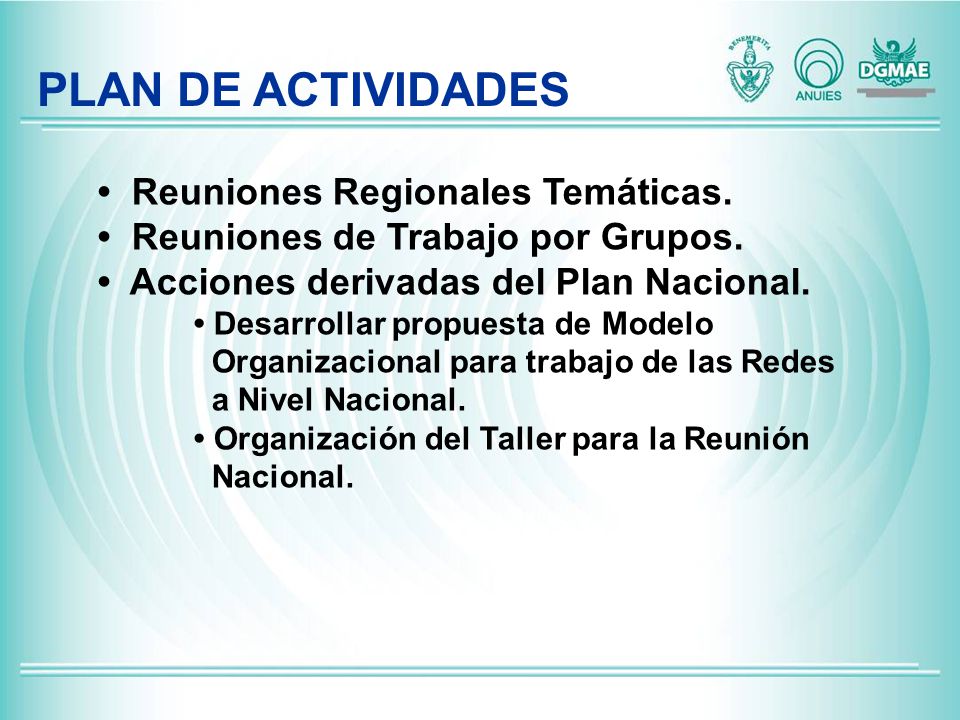 PLAN DE ACTIVIDADES

BENEMERITA

ANUIES

DGMAE

• Reuniones Regionales Temáticas.
• Reuniones de Trabajo por Grupos.
• Acciones derivadas del Plan Nacional.
• Desarrollar propuesta de Modelo Organizacional para trabajo de las Redes a Nivel Nacional.
• Organización del Taller para la Reunión Nacional.